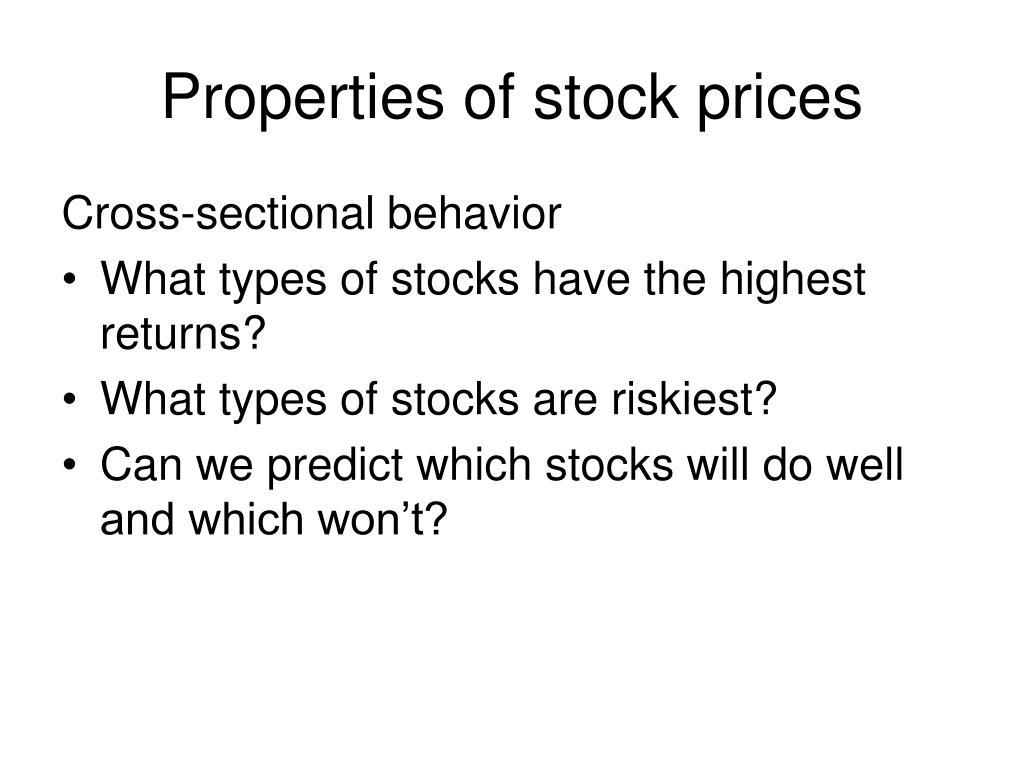 Properties of stock prices

Cross-sectional behavior

• What types of stocks have the highest returns?
• What types of stocks are riskiest?
• Can we predict which stocks will do well and which won’t?